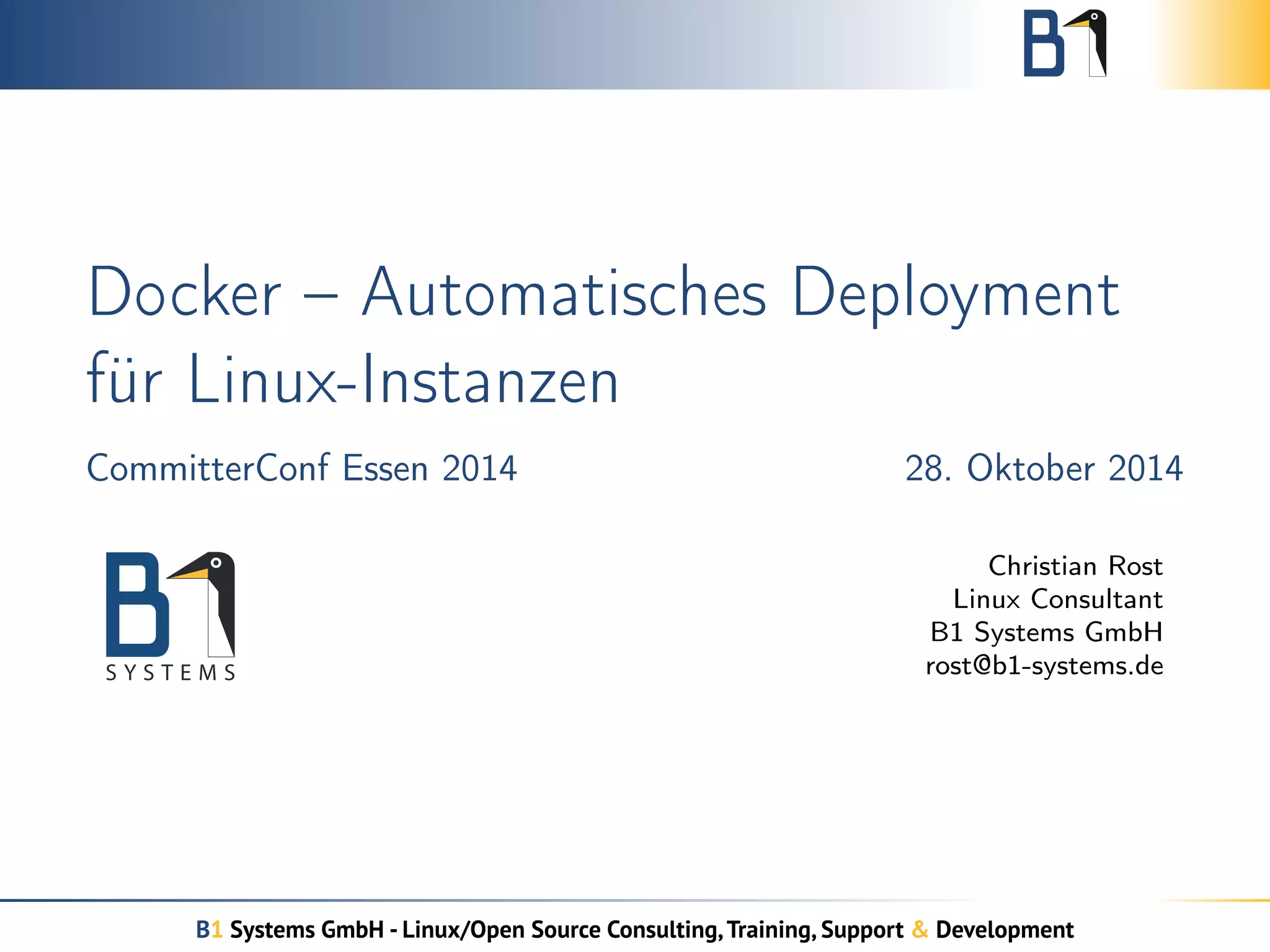 B1

Docker – Automatisches Deployment für Linux-Instanzen

CommitterConf Essen 2014

28. Oktober 2014

B1 SYSTEMS

Christian Rost
Linux Consultant
B1 Systems GmbH
rost@b1-systems.de

B1 Systems GmbH - Linux/Open Source Consulting, Training, Support & Development